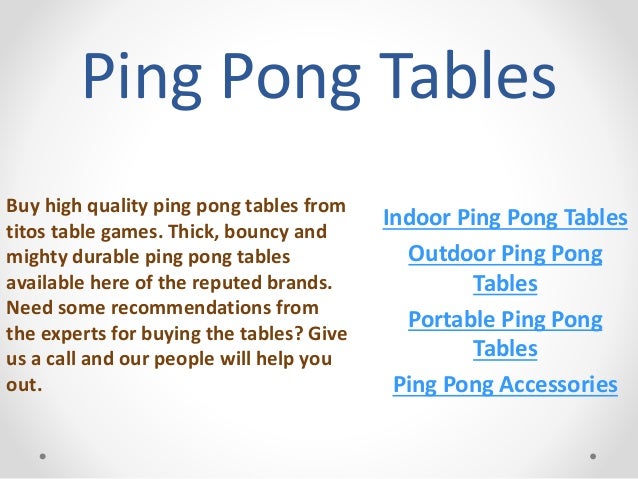 Ping Pong Tables

Buy high quality ping pong tables from titos table games. Thick, bouncy and mighty durable ping pong tables available here of the reputed brands. Need some recommendations from the experts for buying the tables? Give us a call and our people will help you out.

Indoor Ping Pong Tables

Outdoor Ping Pong Tables

Portable Ping Pong Tables

Ping Pong Accessories